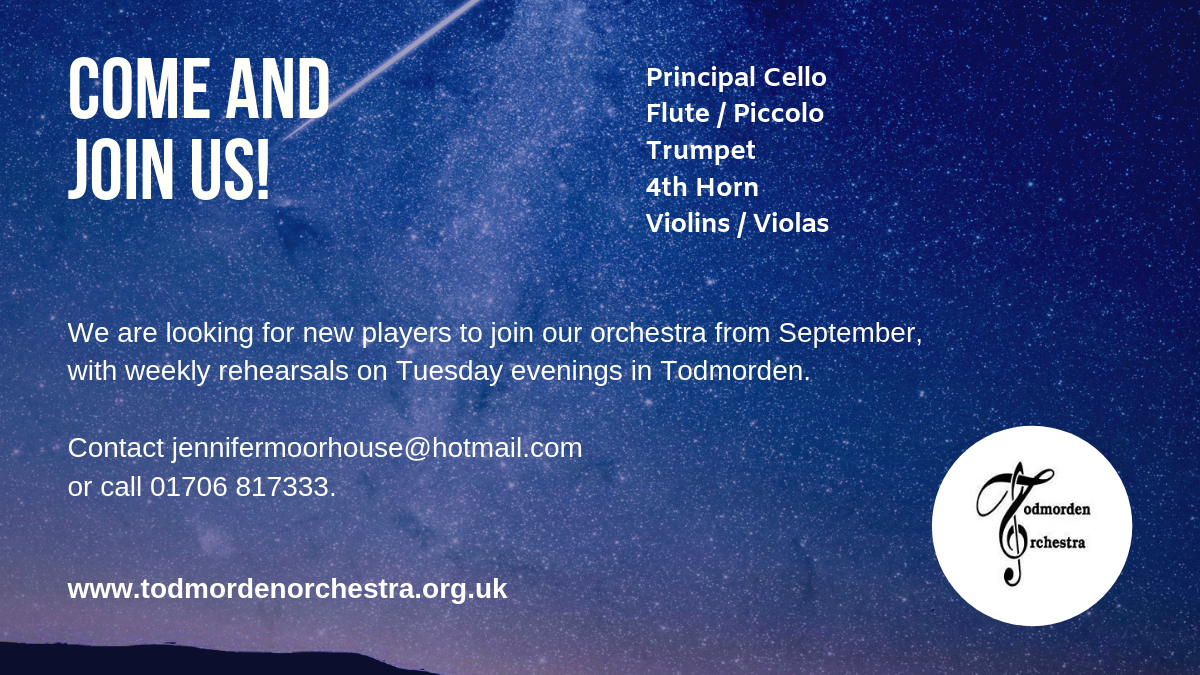 COME AND JOIN US!

Principal Cello
Flute / Piccolo
Trumpet
4th Horn
Violins / Violas

We are looking for new players to join our orchestra from September, with weekly rehearsals on Tuesday evenings in Todmorden.

Contact jennifermoorhouse@hotmail.com or call 01706 817333.

www.todmordenorchestra.org.uk

Todmorden
Orchestra